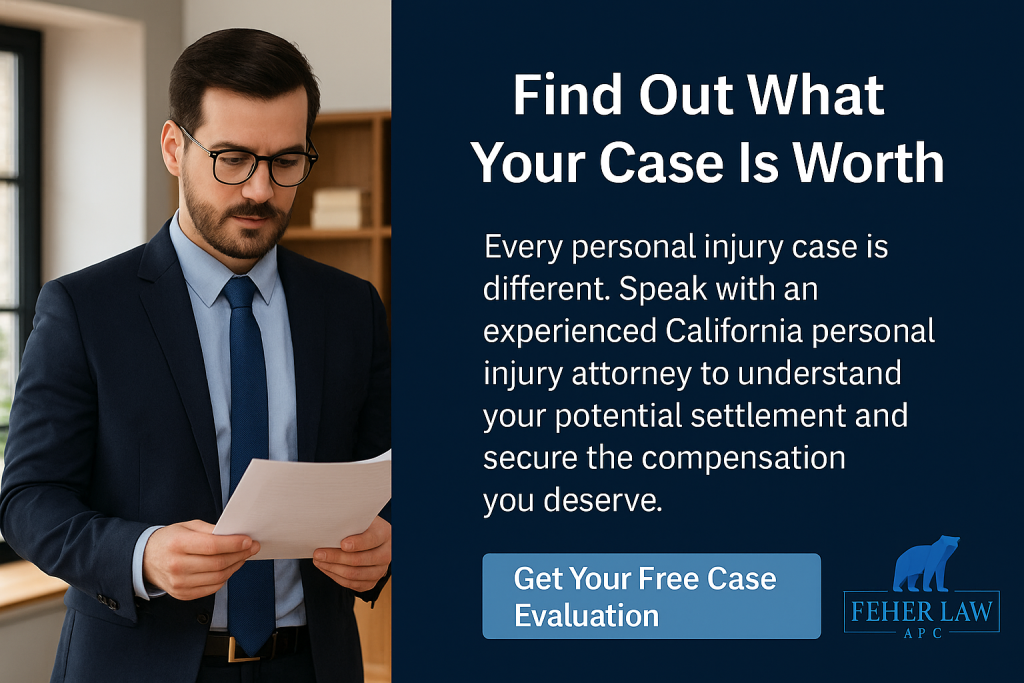 Find Out What Your Case Is Worth

Every personal injury case is different. Speak with an experienced California personal injury attorney to understand your potential settlement and secure the compensation you deserve.

Get Your Free Case Evaluation

FEHER LAW
APC